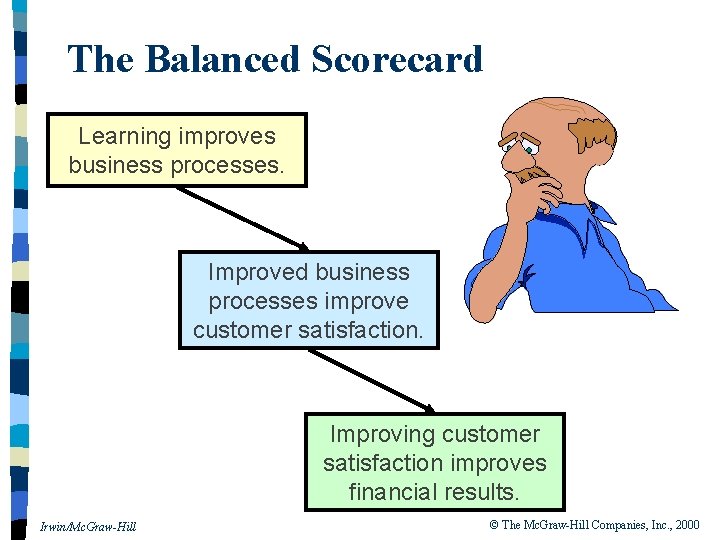 The Balanced Scorecard

Learning improves business processes.

Improved business processes improve customer satisfaction.

Improving customer satisfaction improves financial results.

Irwin/McGraw-Hill

© The McGraw-Hill Companies, Inc., 2000